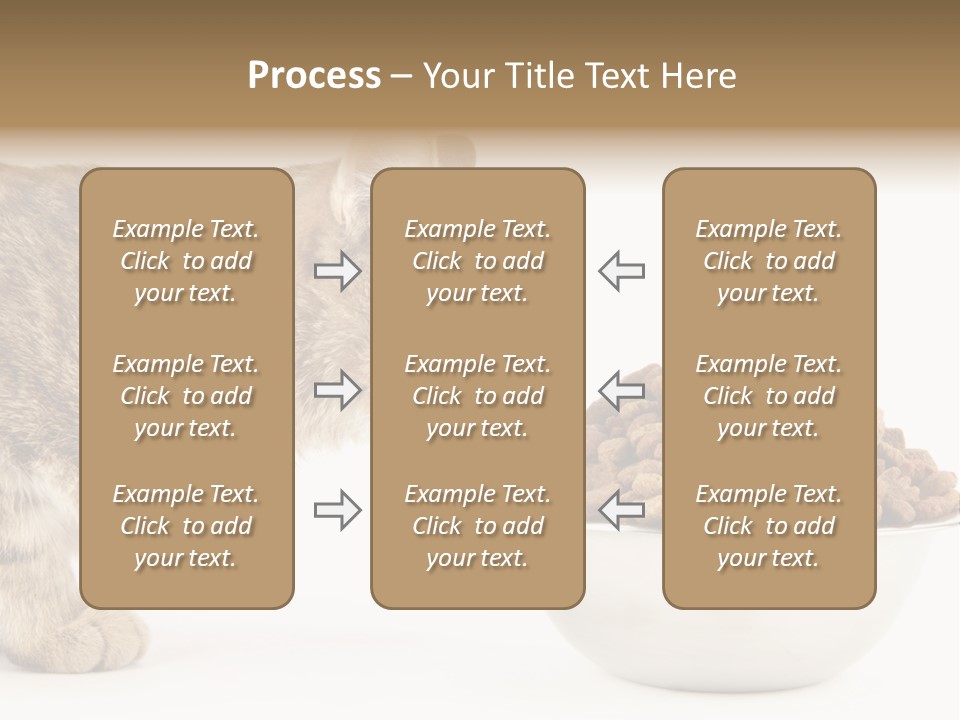 Process – Your Title Text Here

Example Text. Click to add your text.

Example Text. Click to add your text.

Example Text. Click to add your text.

Example Text. Click to add your text.

Example Text. Click to add your text.

Example Text. Click to add your text.

Example Text. Click to add your text.

Example Text. Click to add your text.

Example Text. Click to add your text.